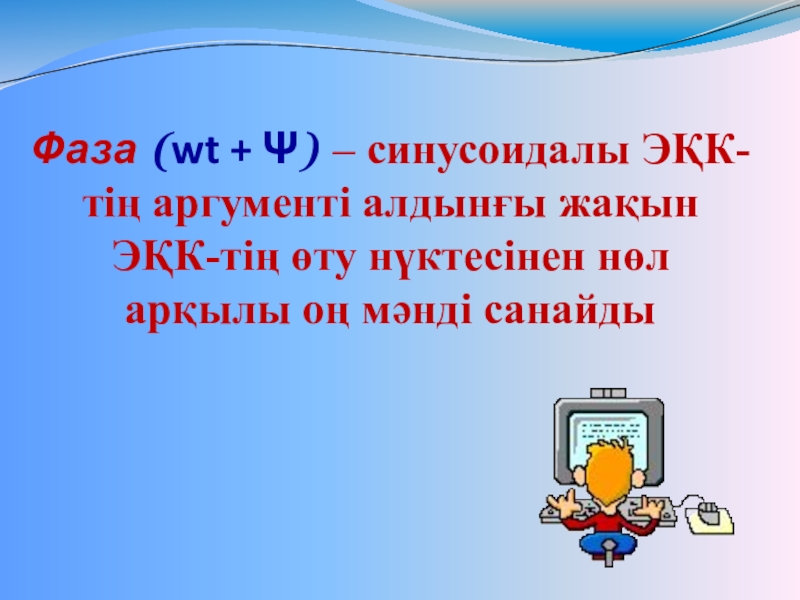 Фаза (wt + Ψ) – синусоидалы ЭҚК-тің аргументі алдынғы жақын ЭҚК-тің өту нүктесінен нөл арқылы оң мәнді санайды